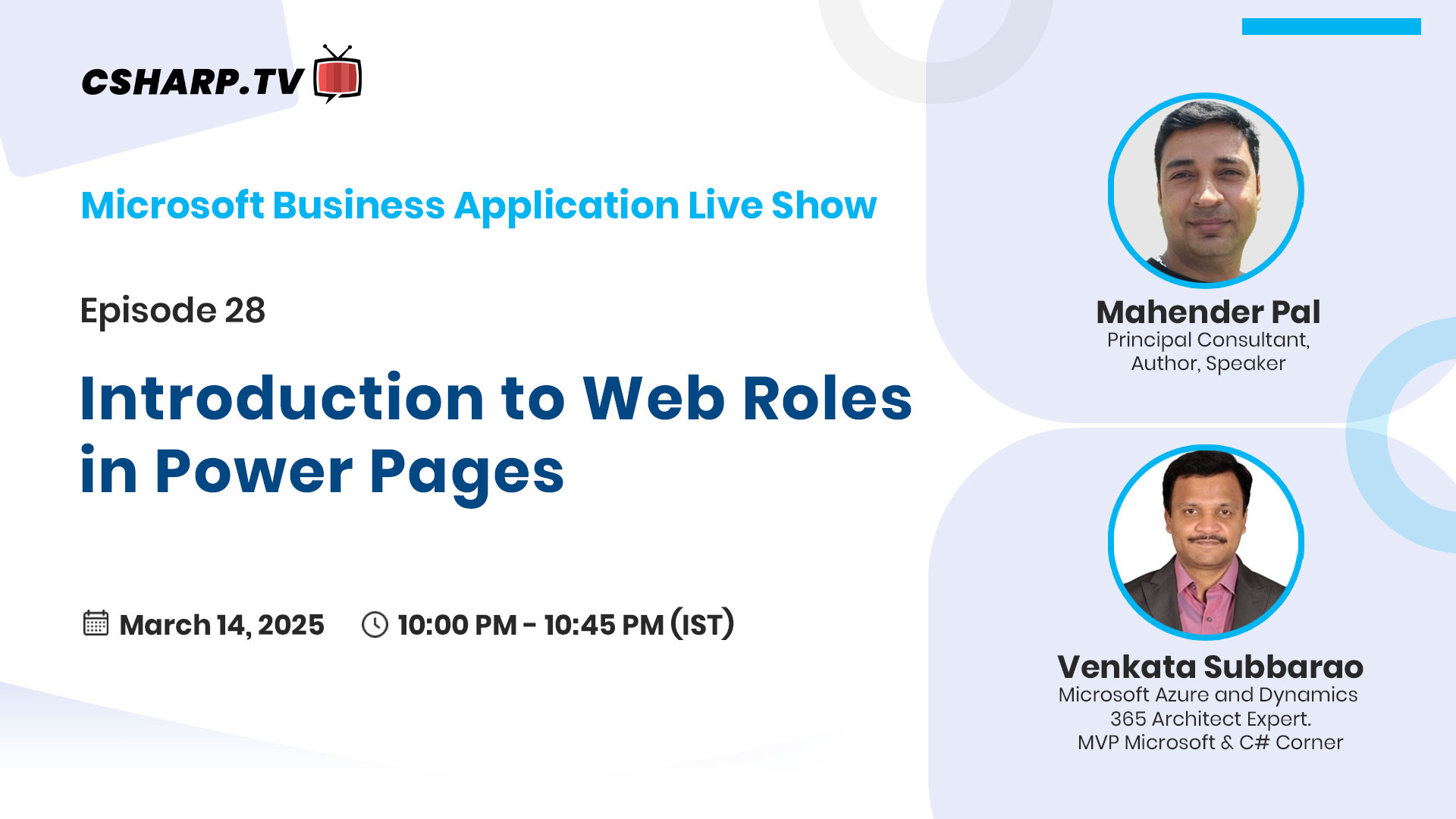 CSHARP.TV

Microsoft Business Application Live Show

Episode 28

Introduction to Web Roles in Power Pages

March 14, 2025 10:00 PM - 10:45 PM (IST)

Mahender Pal
Principal Consultant, Author, Speaker

Venkata Subbarao
Microsoft Azure and Dynamics 365 Architect Expert. MVP Microsoft & C# Corner